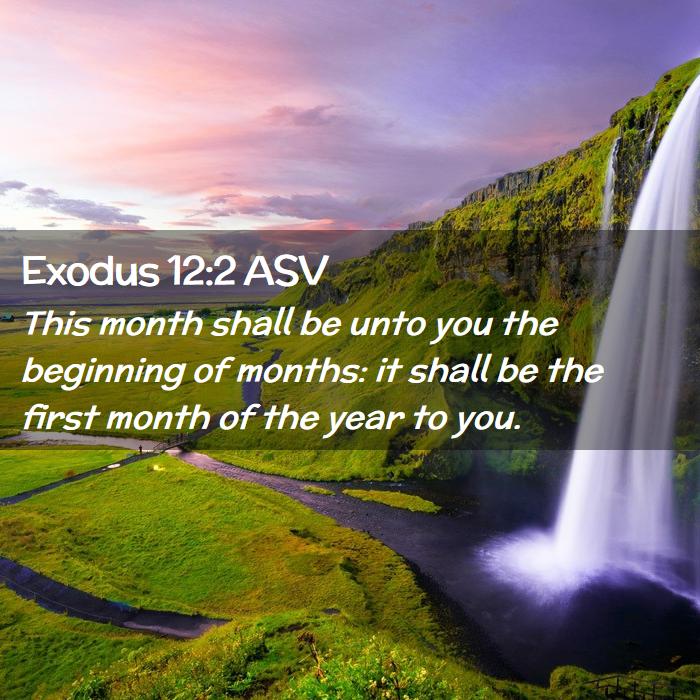 Exodus 12:2 ASV
This month shall be unto you the beginning of months: it shall be the first month of the year to you.